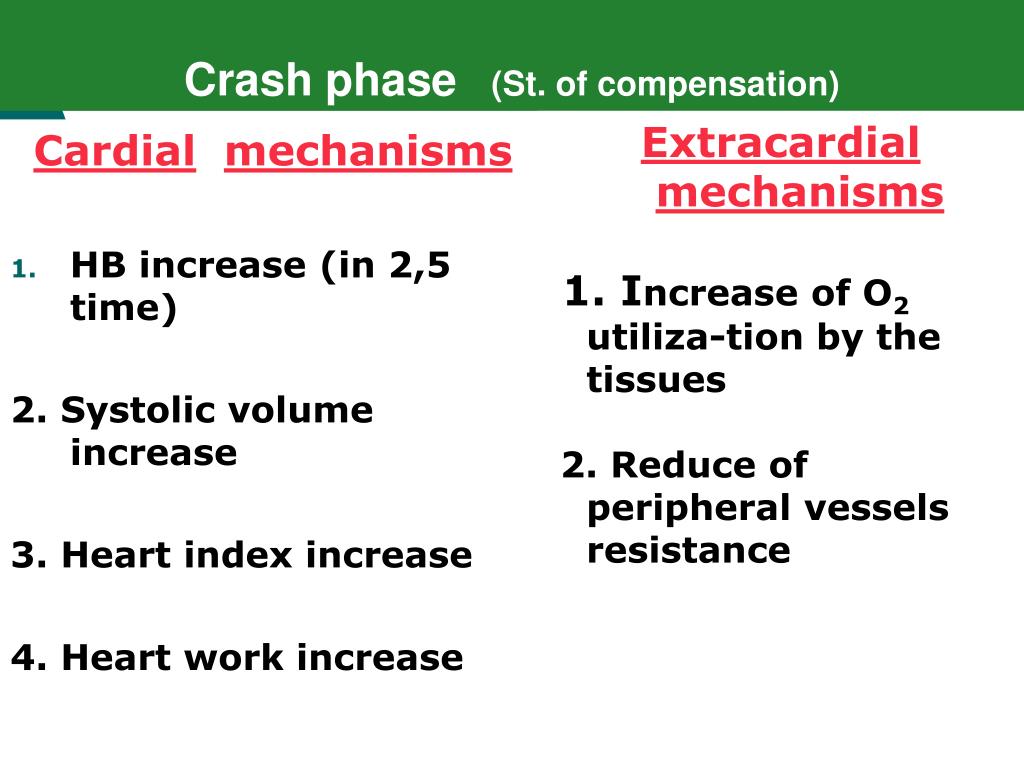 Crash phase (St. of compensation)

Cardial mechanisms

1. HB increase (in 2,5 time)

2. Systolic volume increase

3. Heart index increase

4. Heart work increase

Extracardial mechanisms

1. Increase of $O_2$ utiliza-tion by the tissues

2. Reduce of peripheral vessels resistance